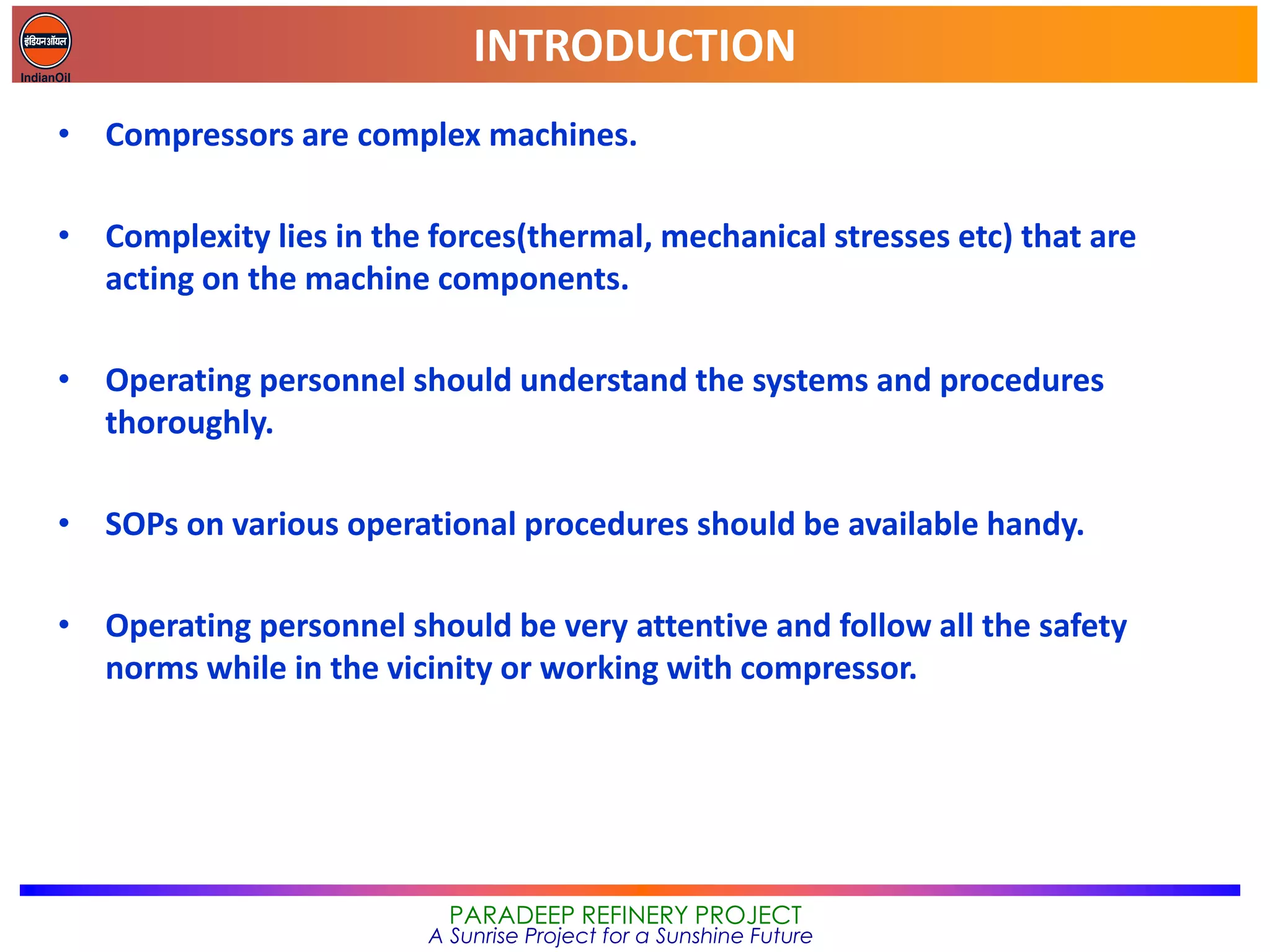 इंडियनऑयल
IndianOil

INTRODUCTION

• Compressors are complex machines.

• Complexity lies in the forces(thermal, mechanical stresses etc) that are acting on the machine components.

• Operating personnel should understand the systems and procedures thoroughly.

• SOPs on various operational procedures should be available handy.

• Operating personnel should be very attentive and follow all the safety norms while in the vicinity or working with compressor.

PARADEEP REFINERY PROJECT
A Sunrise Project for a Sunshine Future